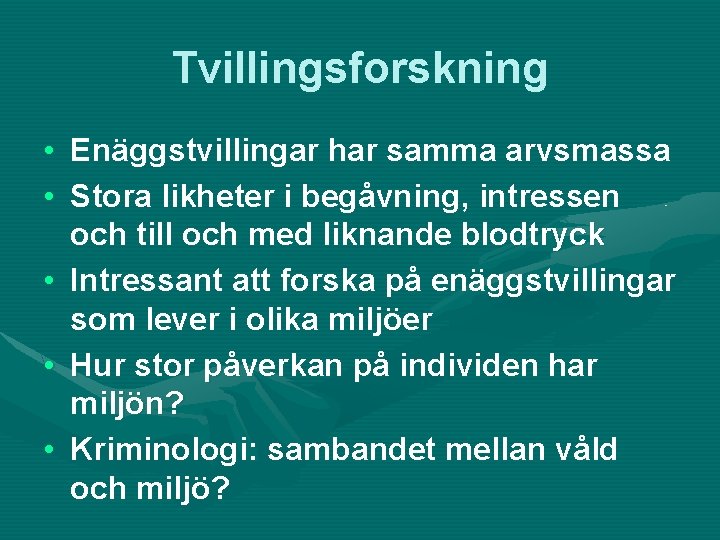 Tvillingsforskning

• Enäggstvillingar har samma arvsmassa
• Stora likheter i begåvning, intressen och till och med liknande blodtryck
• Intressant att forska på enäggstvillingar som lever i olika miljöer
• Hur stor påverkan på individen har miljön?
• Kriminologi: sambandet mellan våld och miljö?